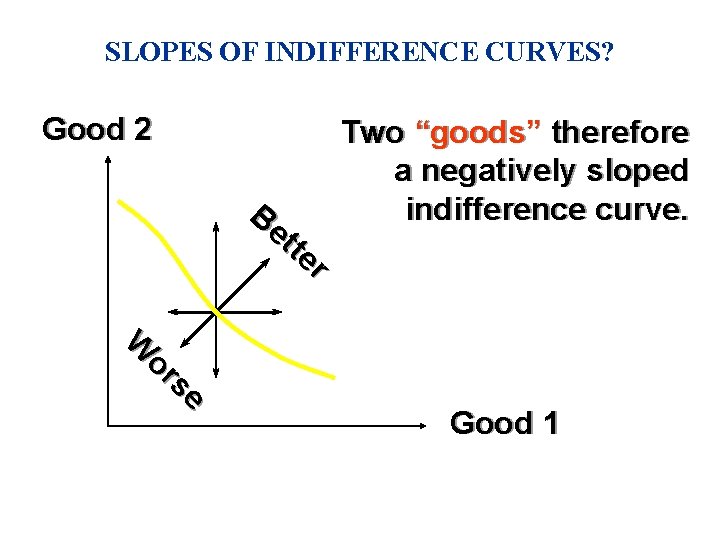 SLOPES OF INDIFFERENCE CURVES?

Good 2

Two “goods” therefore a negatively sloped indifference curve.

Better

Worse

Good 1